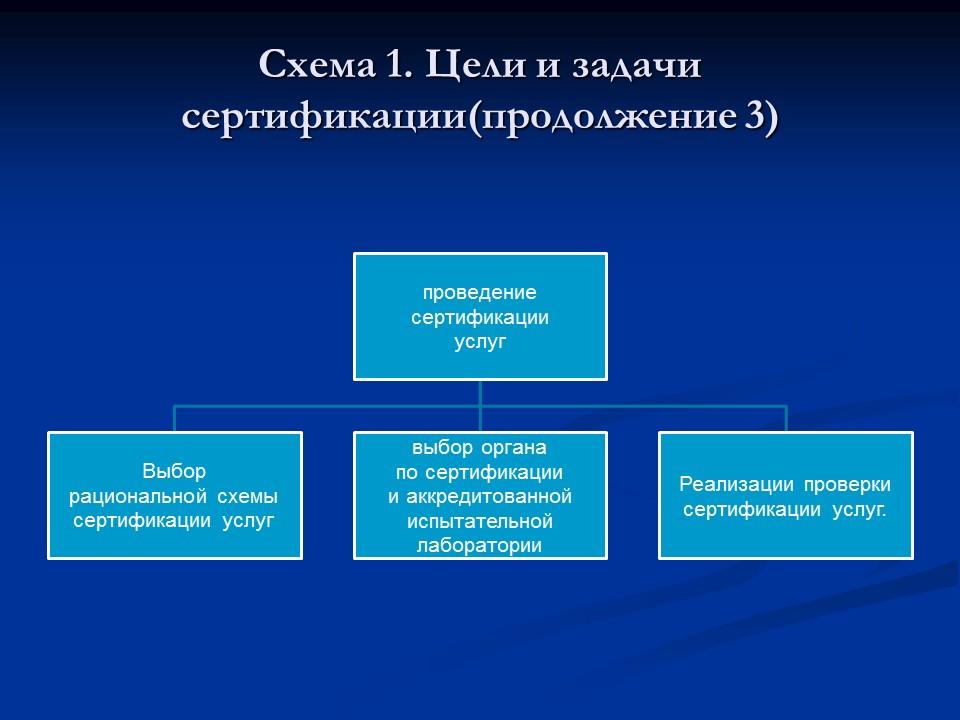 Схема 1. Цели и задачи сертификации(продолжение 3)

проведение сертификации услуг

Выбор рациональной схемы сертификации услуг

выбор органа по сертификации и аккредитованной испытательной лаборатории

Реализации проверки сертификации услуг.